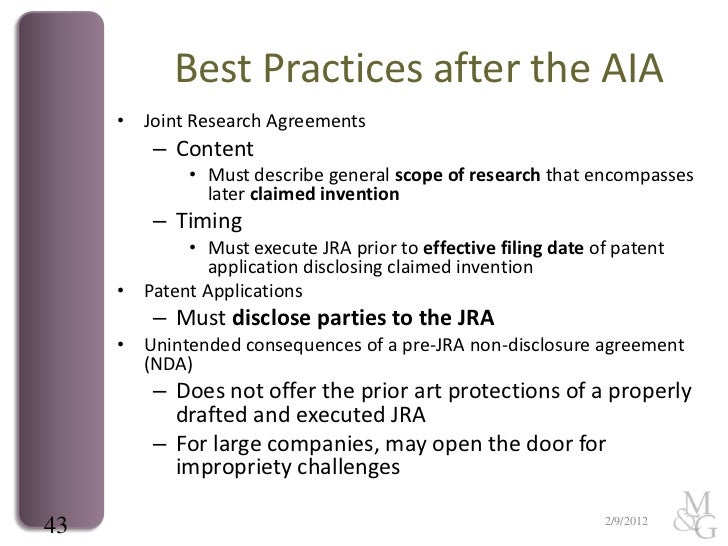 Best Practices after the AIA

• Joint Research Agreements
  – Content
    • Must describe general scope of research that encompasses later claimed invention
  – Timing
    • Must execute JRA prior to effective filing date of patent application disclosing claimed invention
• Patent Applications
  – Must disclose parties to the JRA
• Unintended consequences of a pre-JRA non-disclosure agreement (NDA)
  – Does not offer the prior art protections of a properly drafted and executed JRA
  – For large companies, may open the door for impropriety challenges

43

2/9/2012

M&G